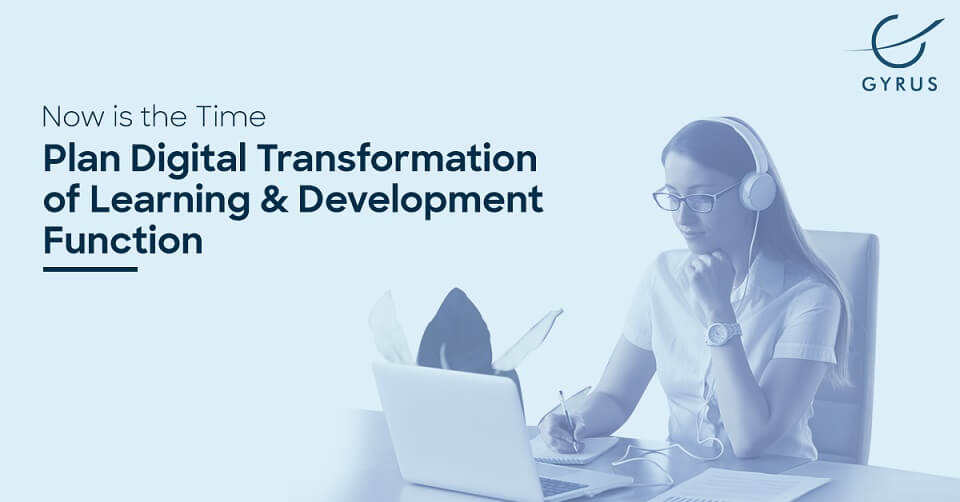 GYRUS

Now is the Time

Plan Digital Transformation of Learning & Development Function